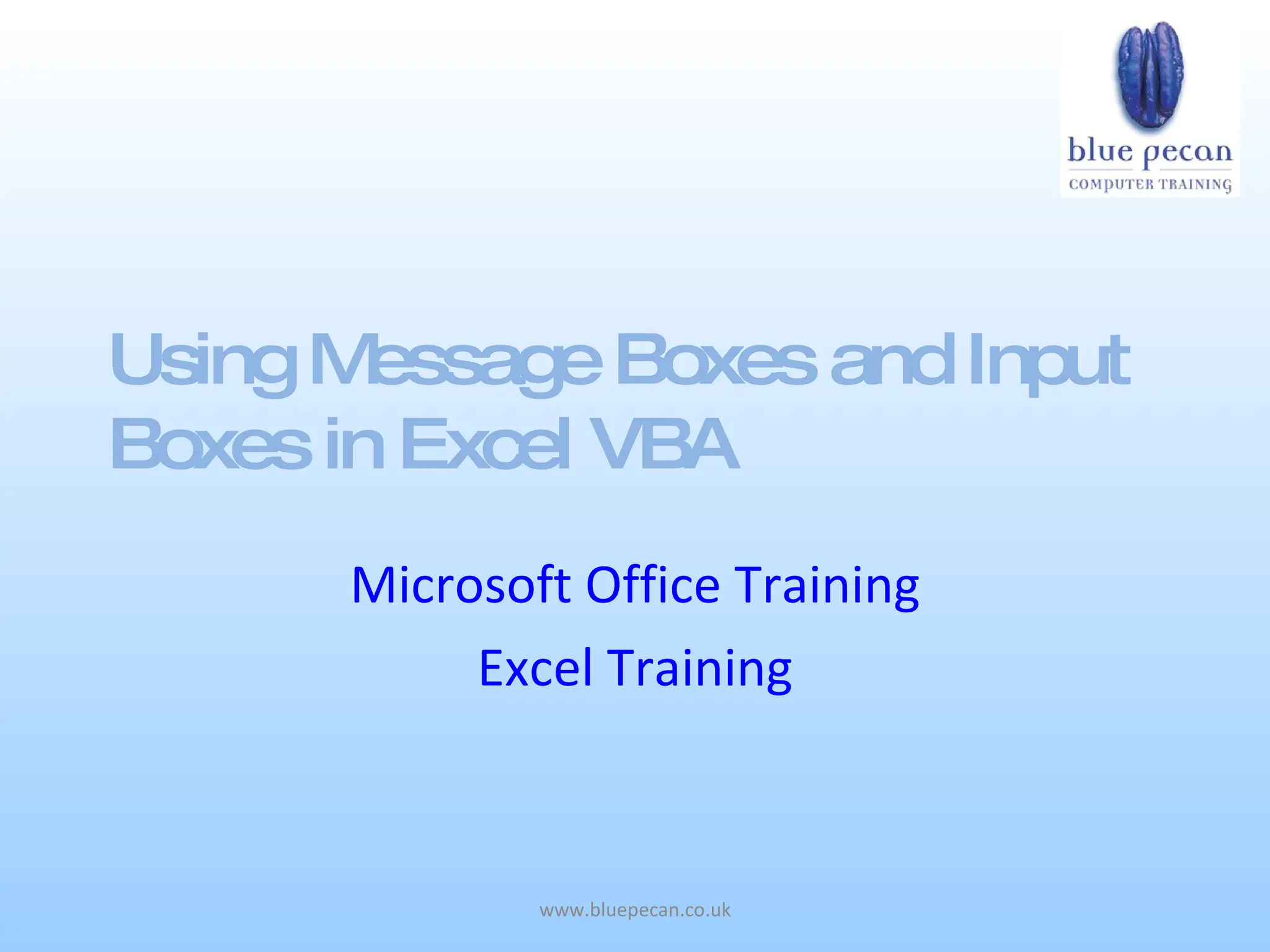 blue pecan
COMPUTER TRAINING

Using Message Boxes and Input Boxes in Excel VBA

Microsoft Office Training

Excel Training

www.bluepecan.co.uk